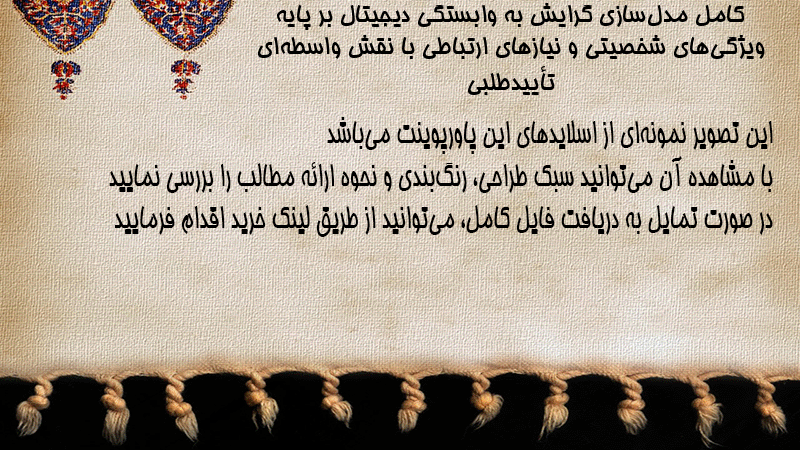 کامل مدل‌سازی گرایش به وابستگی دیجیتال بر پایه ویژگی‌های شخصیتی و نیازهای ارتباطی با نقش واسطه‌ای تأییدطلبی

این تصویر نمونه‌ای از اسلایدهای این پاورپوینت می‌باشد
با مشاهده آن می‌توانید سبک طراحی، رنگ‌بندی و نحوه ارائه مطالب را بررسی نمایید
در صورت تمایل به دریافت فایل کامل، می‌توانید از طریق لینک خرید اقدام فرمایید